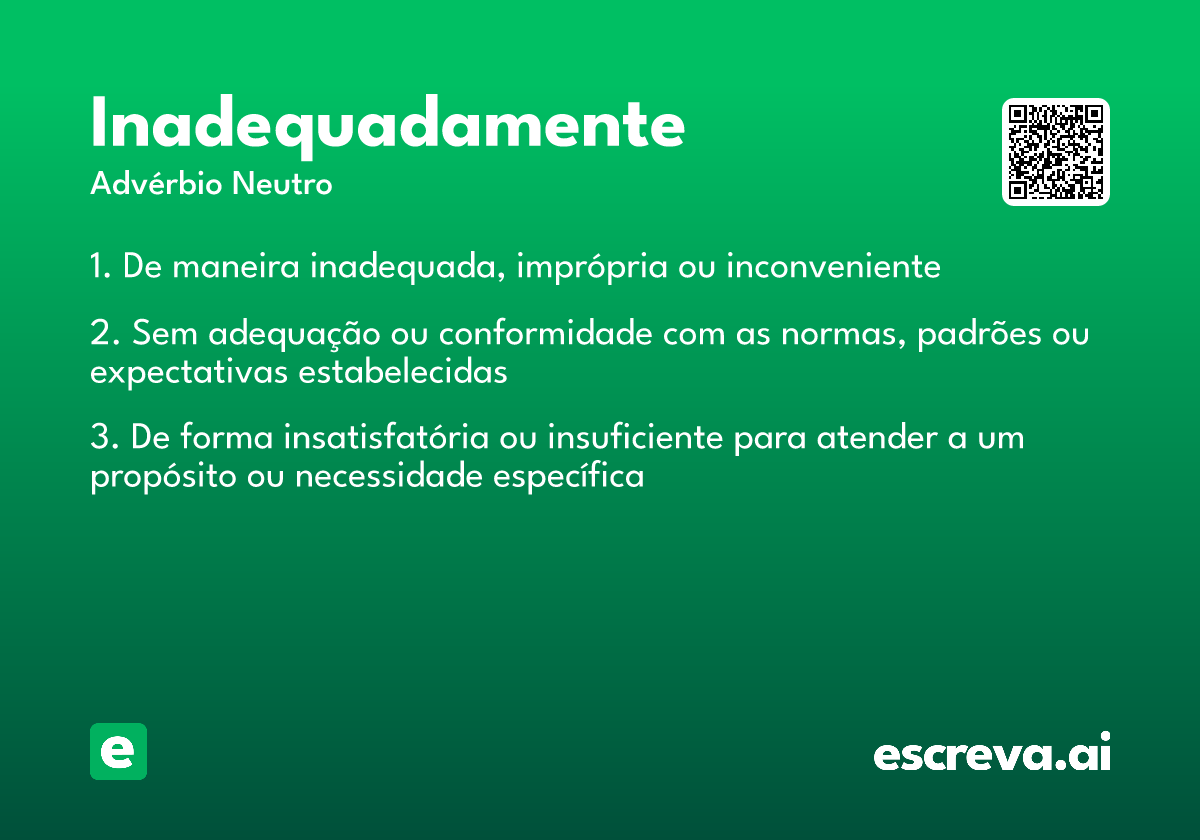 Inadequadamente
Advérbio Neutro

1. De maneira inadequada, imprópria ou inconveniente

2. Sem adequação ou conformidade com as normas, padrões ou expectativas estabelecidas

3. De forma insatisfatória ou insuficiente para atender a um propósito ou necessidade específica

e

escreva.ai